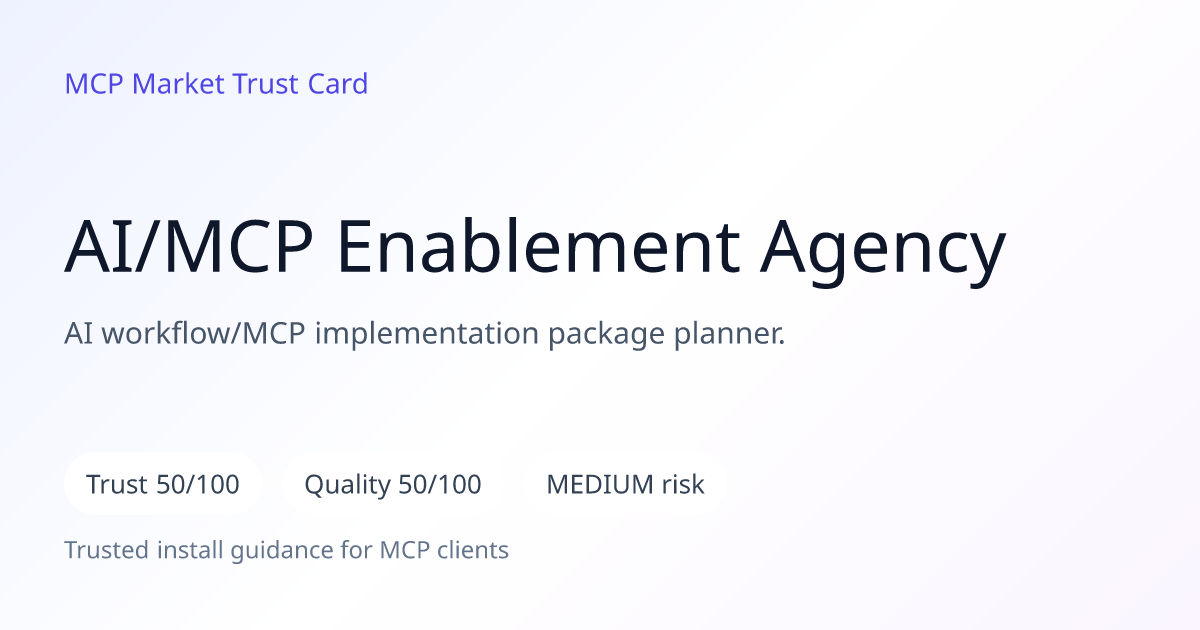 MCP Market Trust Card

AI/MCP Enablement Agency

AI workflow/MCP implementation package planner.

Trust 50/100

Quality 50/100

MEDIUM risk

Trusted install guidance for MCP clients